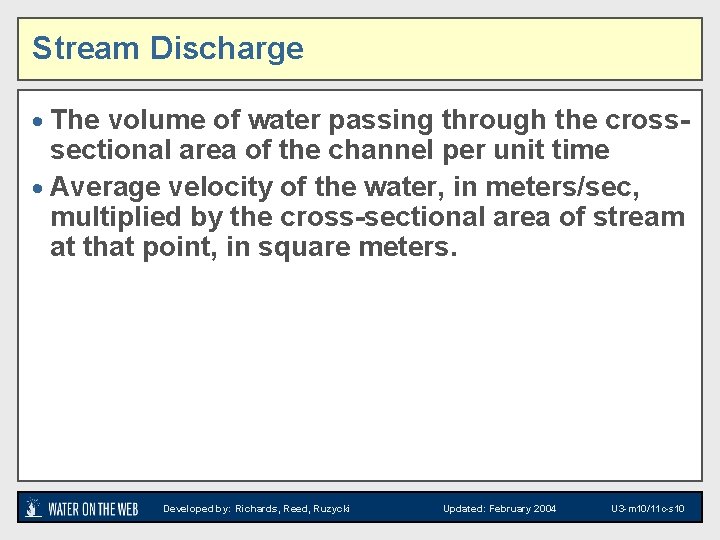 Stream Discharge

• The volume of water passing through the cross-sectional area of the channel per unit time

• Average velocity of the water, in meters/sec, multiplied by the cross-sectional area of stream at that point, in square meters.

WATER ON THE WEB Developed by: Richards, Reed, Ruzycki Updated: February 2004 U3-m10/11c-s10